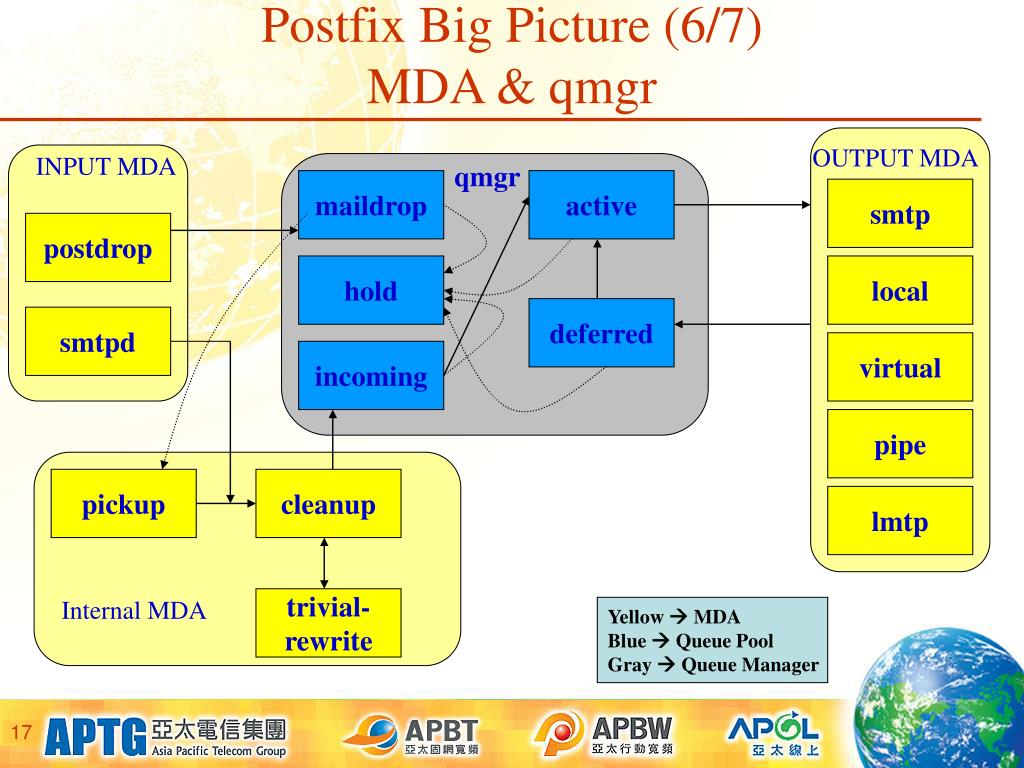 Postfix Big Picture (6/7)
MDA & qmgr

INPUT MDA

postdrop

smtpd

qmgr

maildrop

hold

incoming

active

deferred

OUTPUT MDA

smtp

local

virtual

pipe

lmtp

pickup

cleanup

trivial-rewrite

Internal MDA

Yellow → MDA
Blue → Queue Pool
Gray → Queue Manager

17 APTG 亞太電信集團 Asia Pacific Telecom Group

APBT 亞太固網寬頻

APBW 亞太行動寬頻

APOL 亞太線上